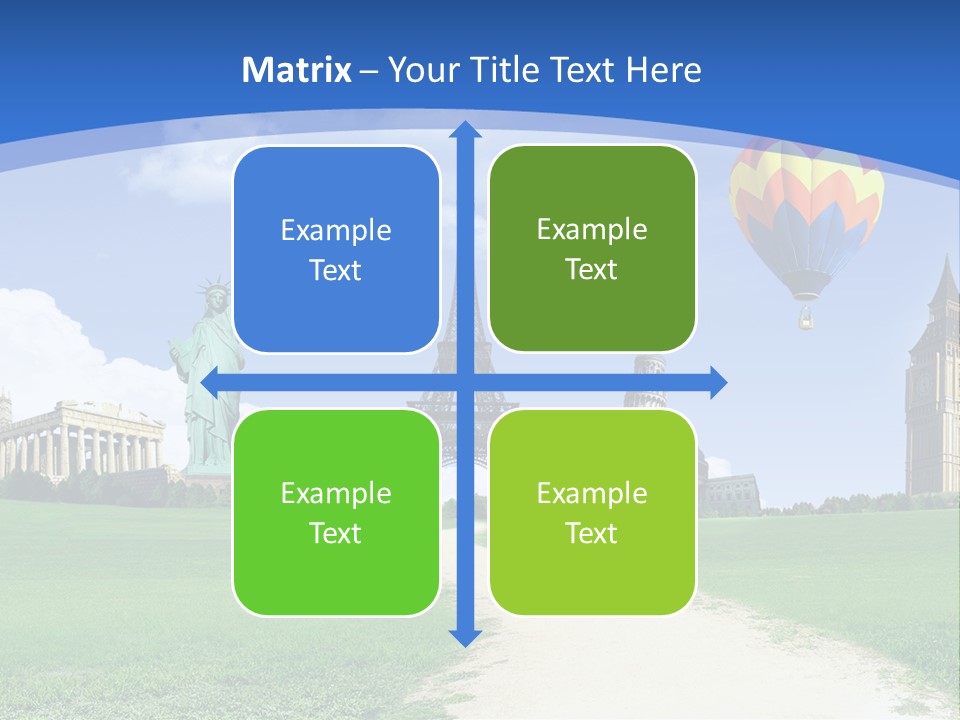 Matrix – Your Title Text Here

Example Text

Example Text

Example Text

Example Text